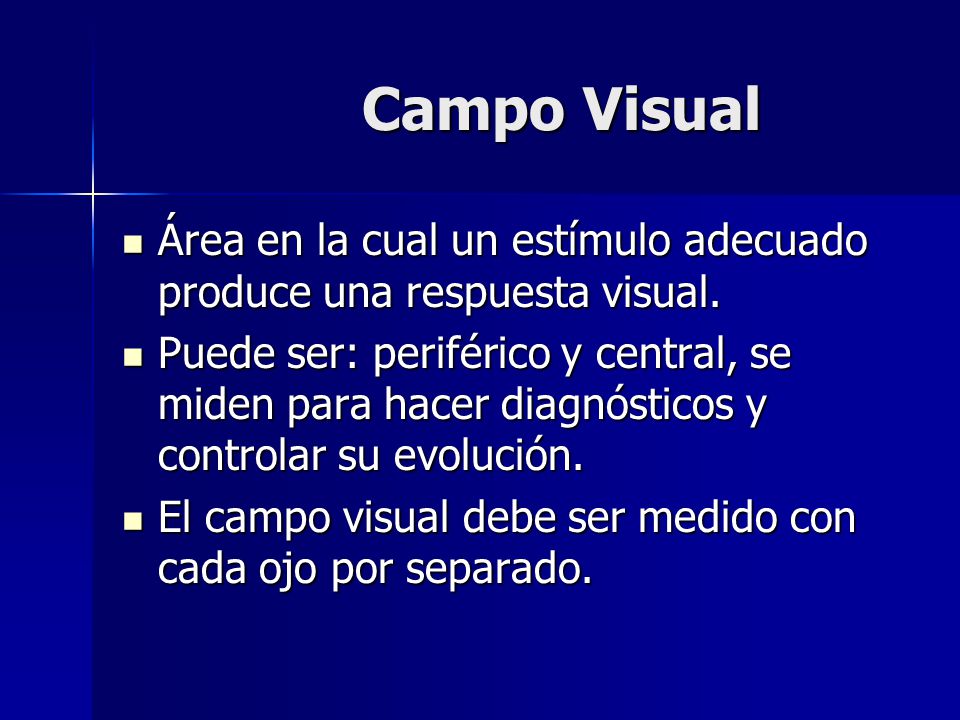 Campo Visual

- Área en la cual un estímulo adecuado produce una respuesta visual.
- Puede ser: periférico y central, se miden para hacer diagnósticos y controlar su evolución.
- El campo visual debe ser medido con cada ojo por separado.